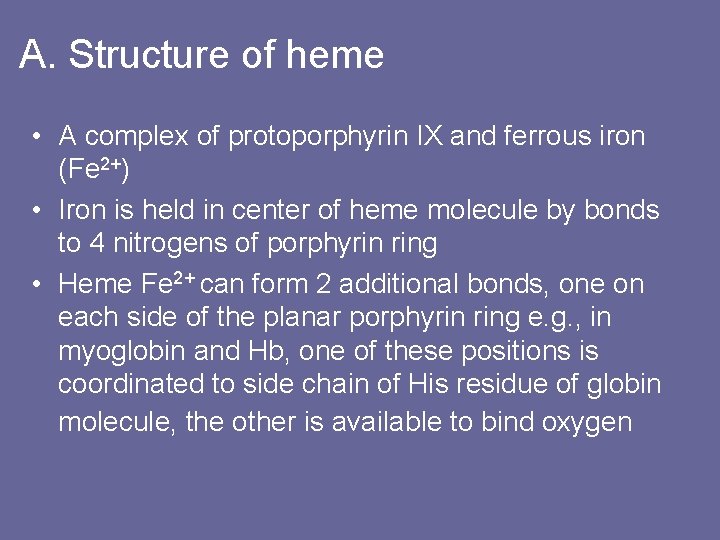 A. Structure of heme

• A complex of protoporphyrin IX and ferrous iron ($Fe^{2+}$)
• Iron is held in center of heme molecule by bonds to 4 nitrogens of porphyrin ring
• Heme $Fe^{2+}$ can form 2 additional bonds, one on each side of the planar porphyrin ring e.g., in myoglobin and Hb, one of these positions is coordinated to side chain of His residue of globin molecule, the other is available to bind oxygen